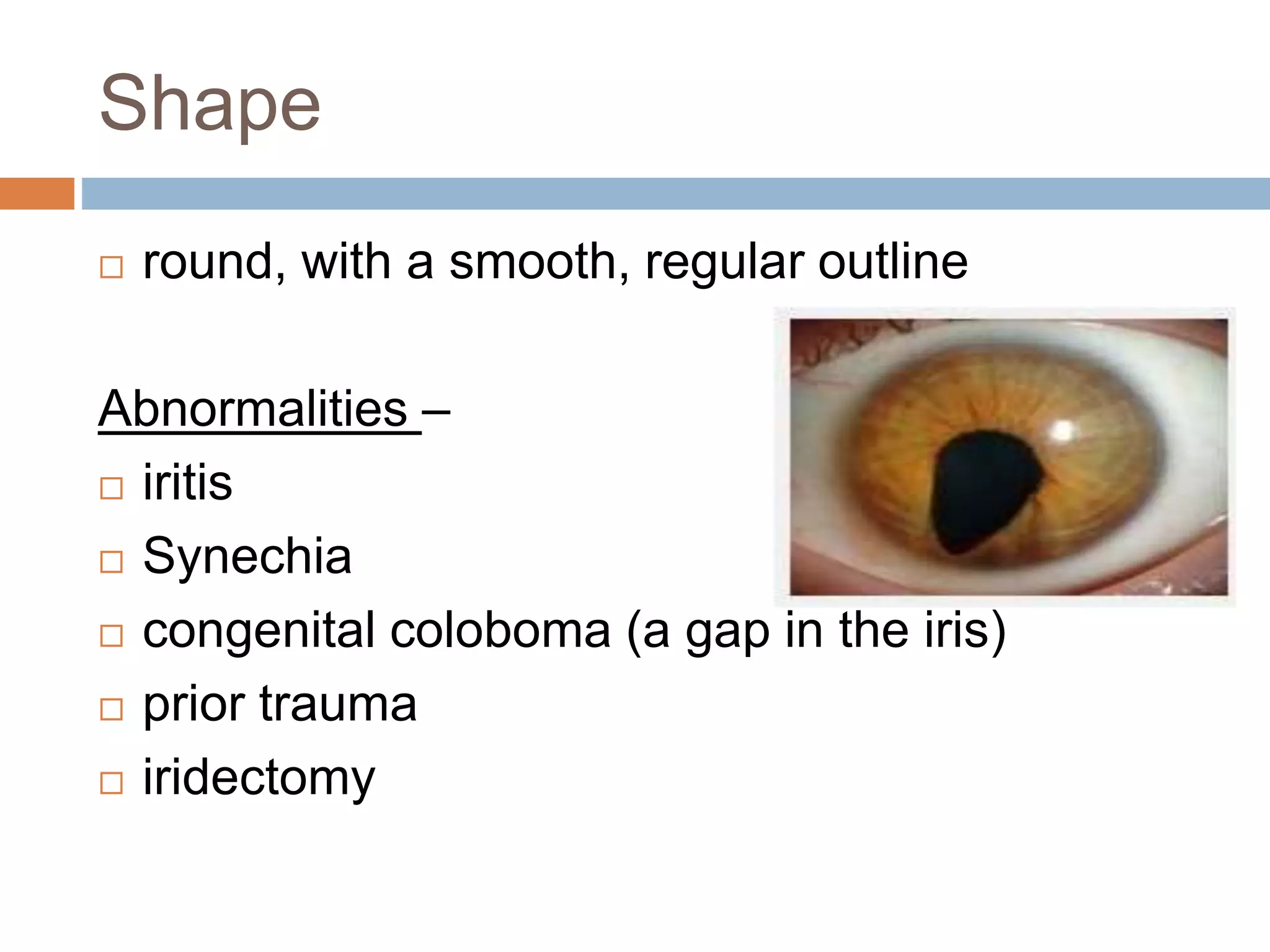 Shape

□ round, with a smooth, regular outline

Abnormalities –
□ iritis
□ Synechia
□ congenital coloboma (a gap in the iris)
□ prior trauma
□ iridectomy